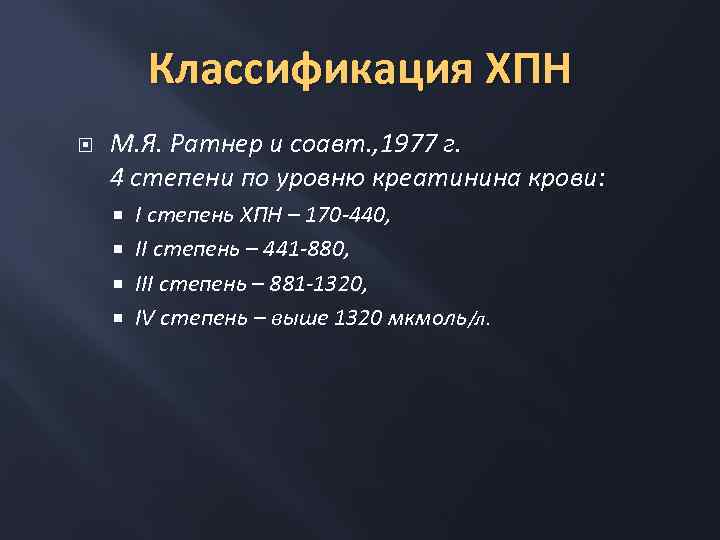 Классификация ХПН

М.Я. Ратнер и соавт.,1977 г.
4 степени по уровню креатинина крови:

I степень ХПН – 170-440,
II степень – 441-880,
III степень – 881-1320,
IV степень – выше 1320 мкмоль/л.